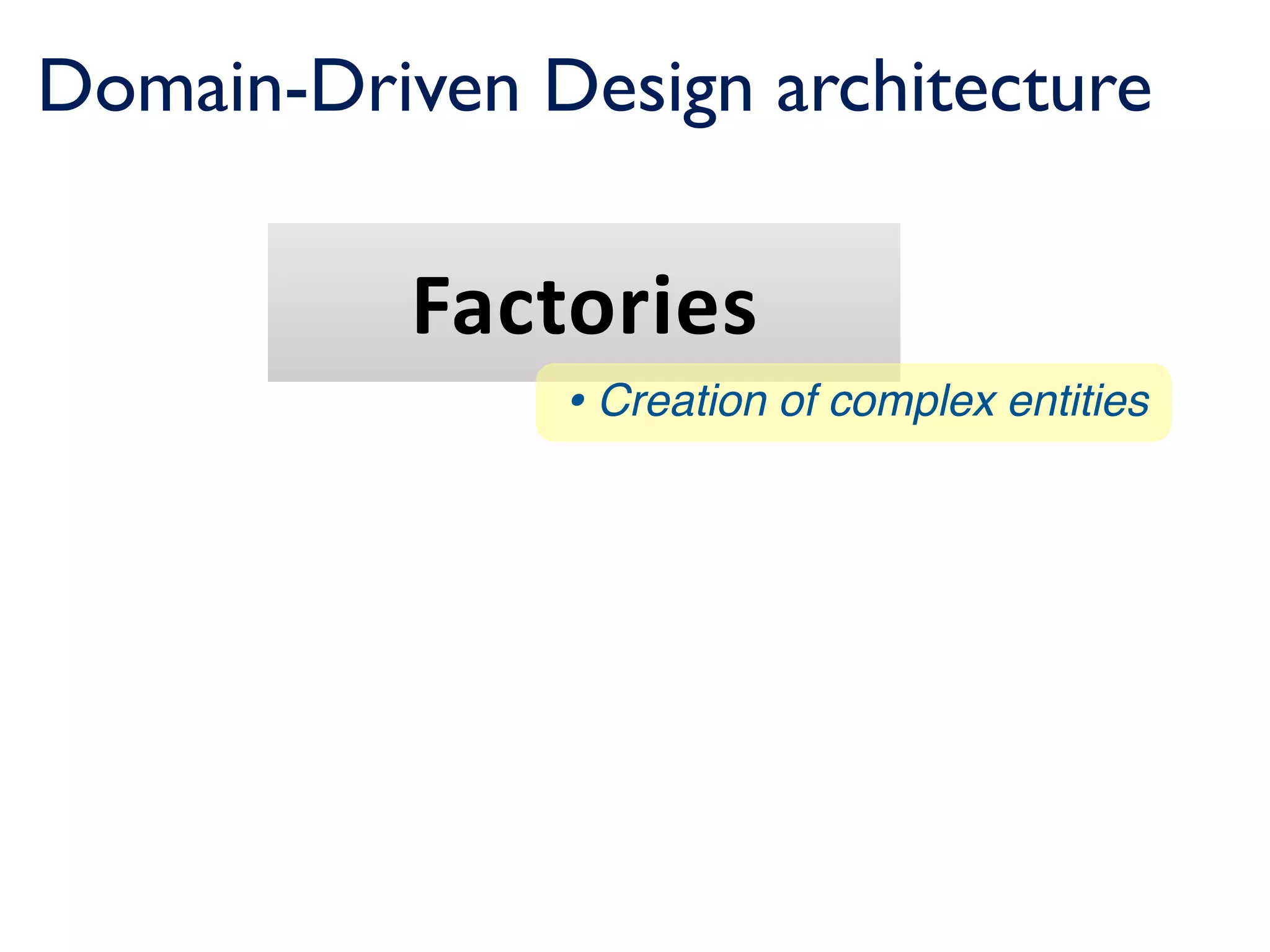 Domain-Driven Design architecture

Factories

• Creation of complex entities